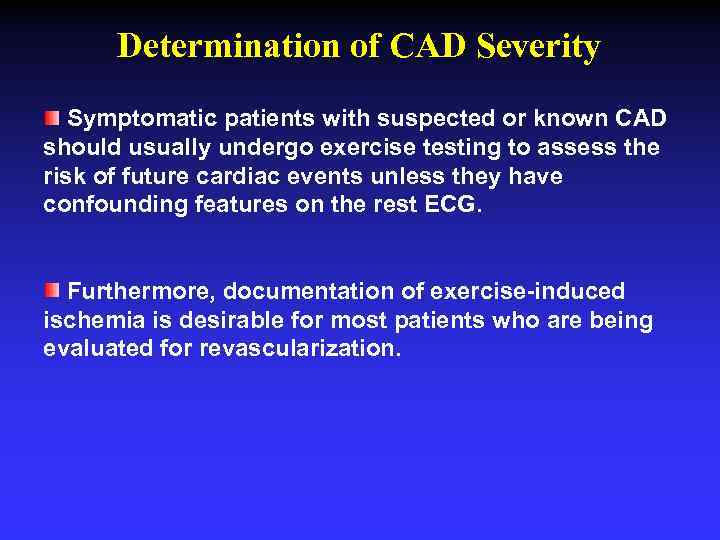 Determination of CAD Severity

Symptomatic patients with suspected or known CAD should usually undergo exercise testing to assess the risk of future cardiac events unless they have confounding features on the rest ECG.

Furthermore, documentation of exercise-induced ischemia is desirable for most patients who are being evaluated for revascularization.